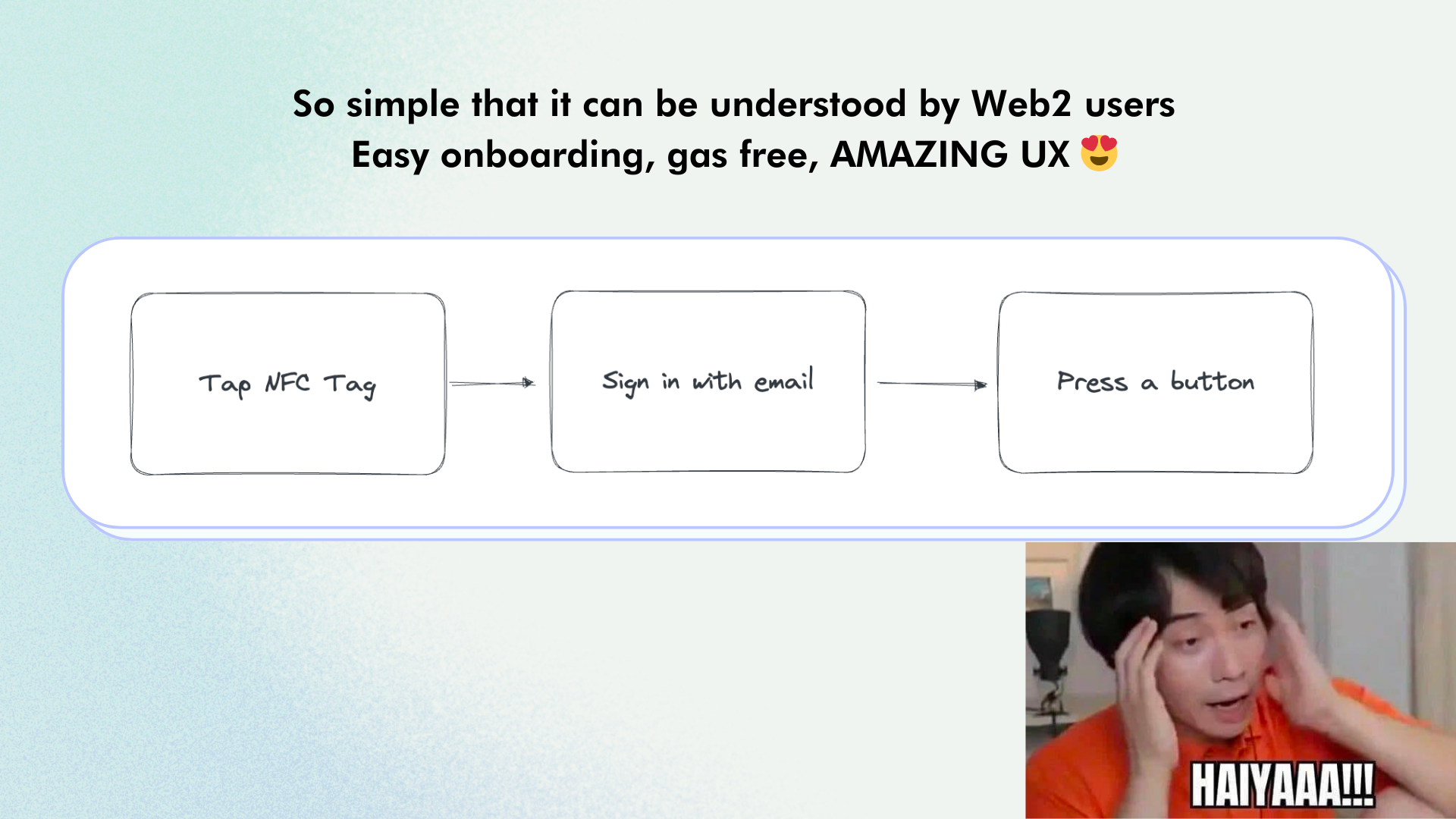 So simple that it can be understood by Web2 users
Easy onboarding, gas free, AMAZING UX 😍

Tap NFC Tag

Sign in with email

Press a button

HAIYAAA!!!